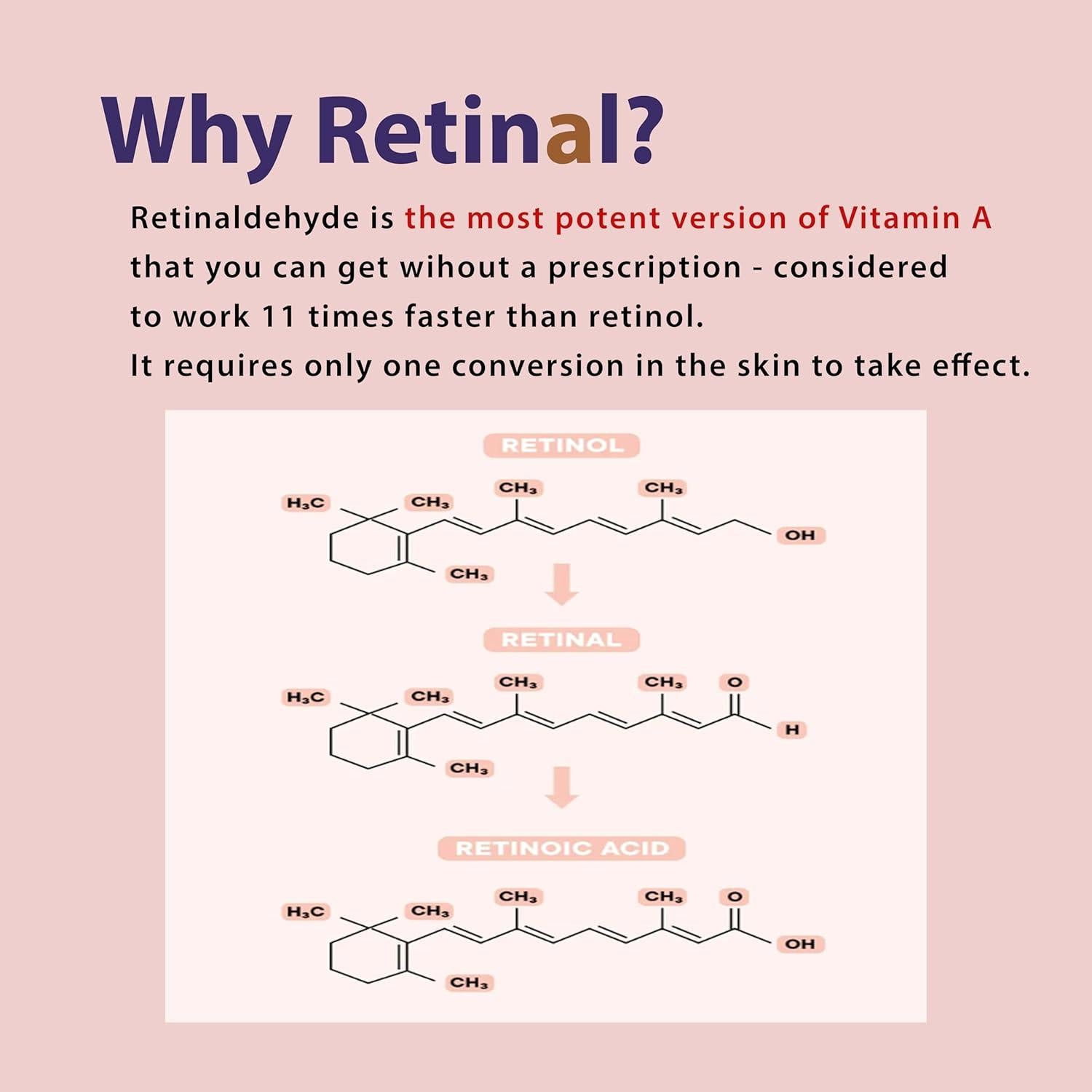 Why Retinal?

Retinaldehyde is the most potent version of Vitamin A that you can get wihout a prescription - considered to work 11 times faster than retinol.
It requires only one conversion in the skin to take effect.

RETINOL

$H_3C$ $CH_3$ $CH_3$ $CH_3$ OH $CH_3$

RETINAL

$H_3C$ $CH_3$ $CH_3$ $CH_3$ O H $CH_3$

RETINOIC ACID

$H_3C$ $CH_3$ $CH_3$ $CH_3$ O OH $CH_3$